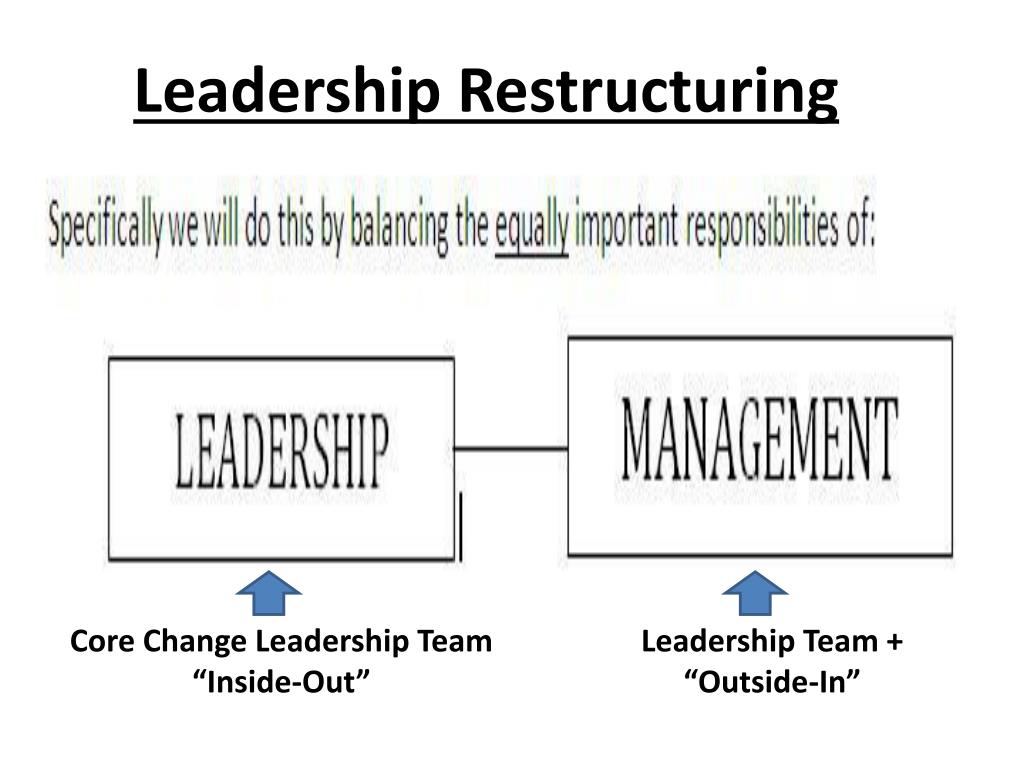 Leadership Restructuring

Specifically we will do this by balancing the equally important responsibilities of:

LEADERSHIP

MANAGEMENT

Core Change Leadership Team
“Inside-Out”

Leadership Team +
“Outside-In”